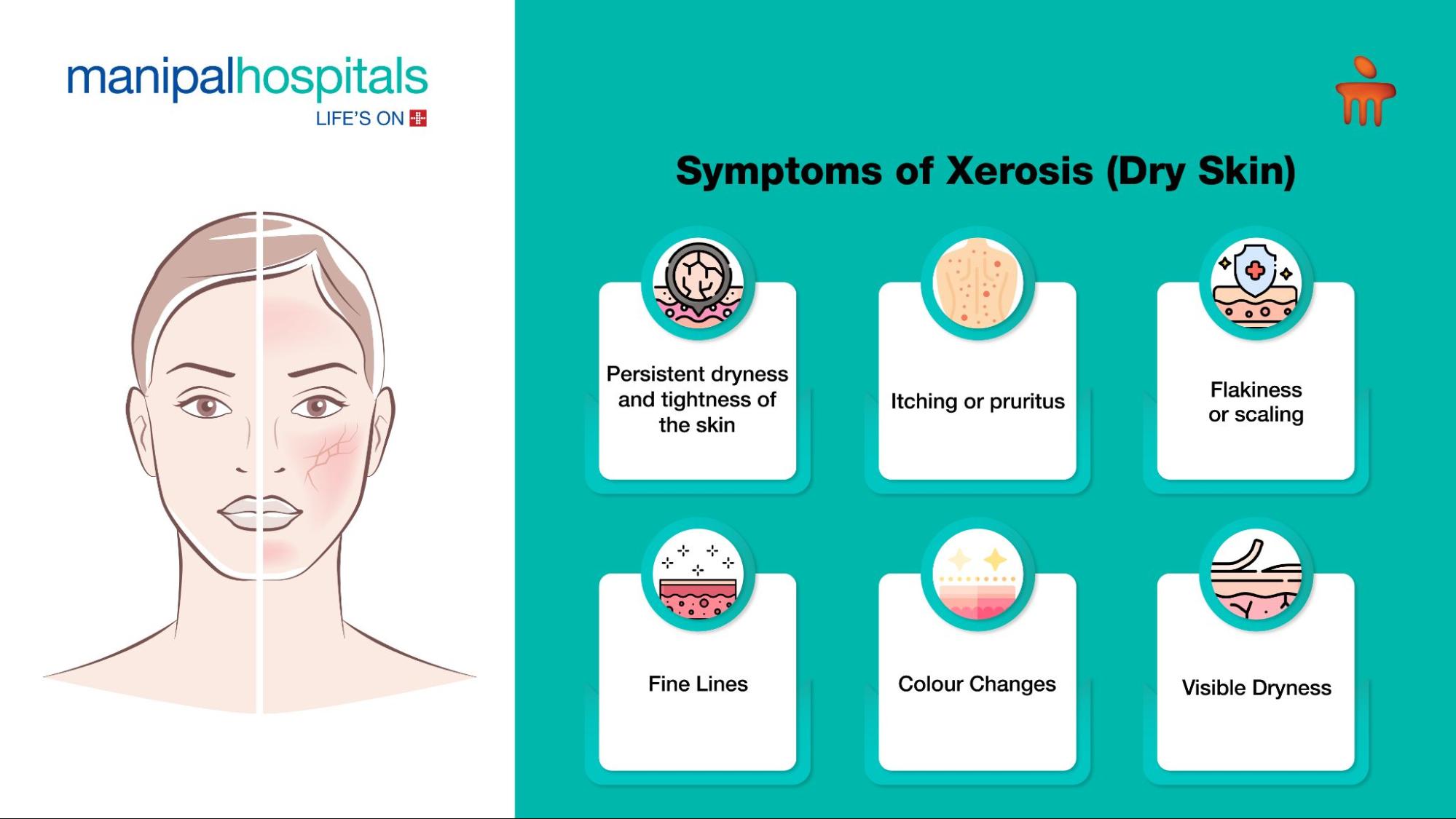 manipalhospitals
LIFE'S ON

Symptoms of Xerosis (Dry Skin)

Persistent dryness and tightness of the skin

Itching or pruritus

Flakiness or scaling

Fine Lines

Colour Changes

Visible Dryness